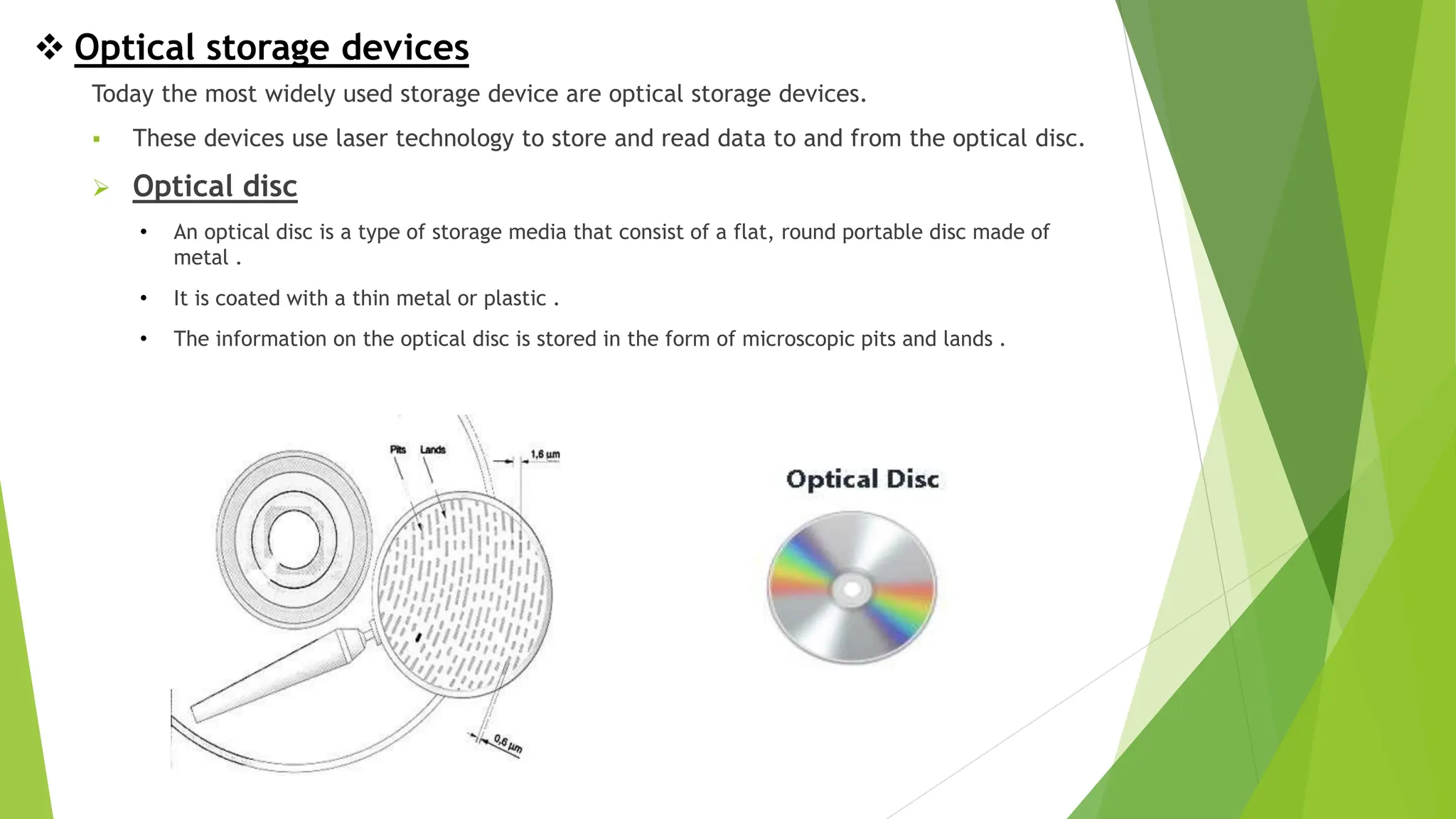 ❖ Optical storage devices

Today the most widely used storage device are optical storage devices.

▪ These devices use laser technology to store and read data to and from the optical disc.

➢ Optical disc

• An optical disc is a type of storage media that consist of a flat, round portable disc made of metal .

• It is coated with a thin metal or plastic .

• The information on the optical disc is stored in the form of microscopic pits and lands .

Pits Lands 1,6 µm

0,6 µm

Optical Disc